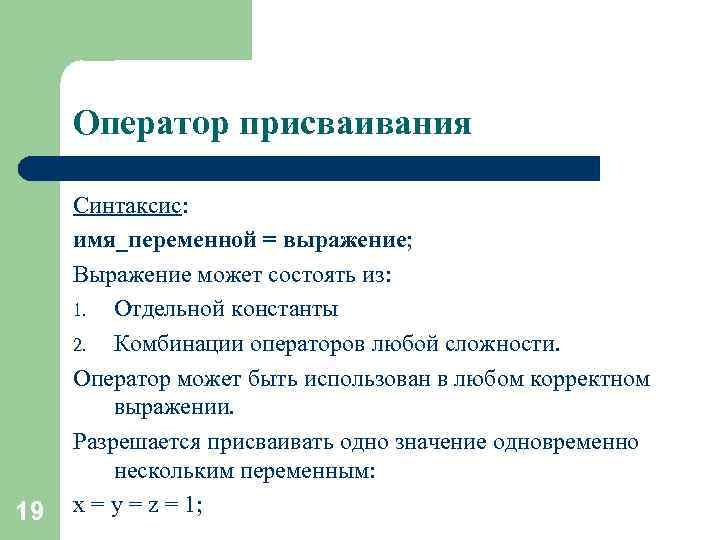 Оператор присваивания

Синтаксис:

имя_переменной = выражение;

Выражение может состоять из:

1. Отдельной константы

2. Комбинации операторов любой сложности.

Оператор может быть использован в любом корректном выражении.

Разрешается присваивать одно значение одновременно нескольким переменным:

x = y = z = 1;

19